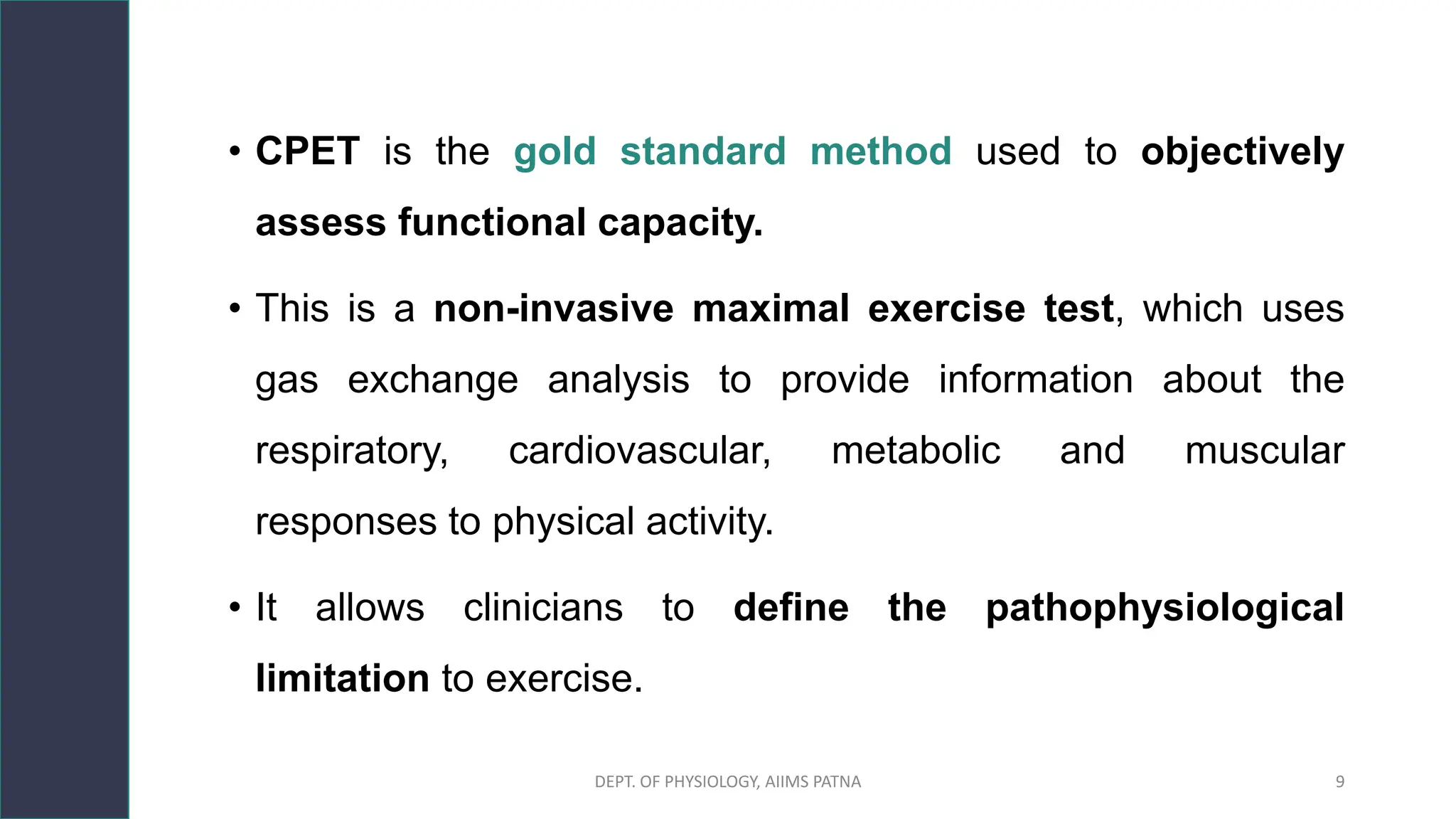 • CPET is the gold standard method used to objectively assess functional capacity.

• This is a non-invasive maximal exercise test, which uses gas exchange analysis to provide information about the respiratory, cardiovascular, metabolic and muscular responses to physical activity.

• It allows clinicians to define the pathophysiological limitation to exercise.

DEPT. OF PHYSIOLOGY, AIIMS PATNA

9